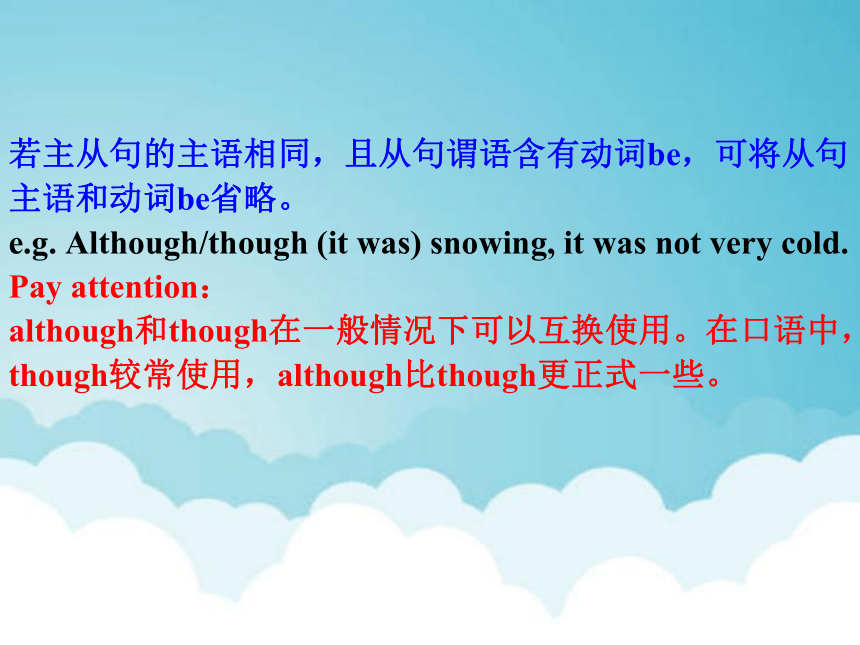 若主从句的主语相同，且从句谓语含有动词be，可将从句主语和动词be省略。
e.g. Although/though (it was) snowing, it was not very cold.
Pay attention：
although和though在一般情况下可以互换使用。在口语中，though较常使用，although比though更正式一些。